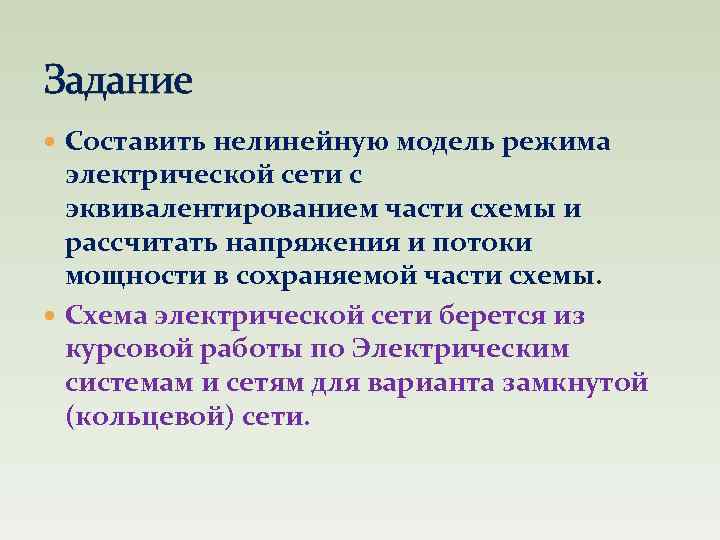 Задание

Составить нелинейную модель режима электрической сети с эквивалентированием части схемы и рассчитать напряжения и потоки мощности в сохраняемой части схемы.

Схема электрической сети берется из курсовой работы по Электрическим системам и сетям для варианта замкнутой (кольцевой) сети.